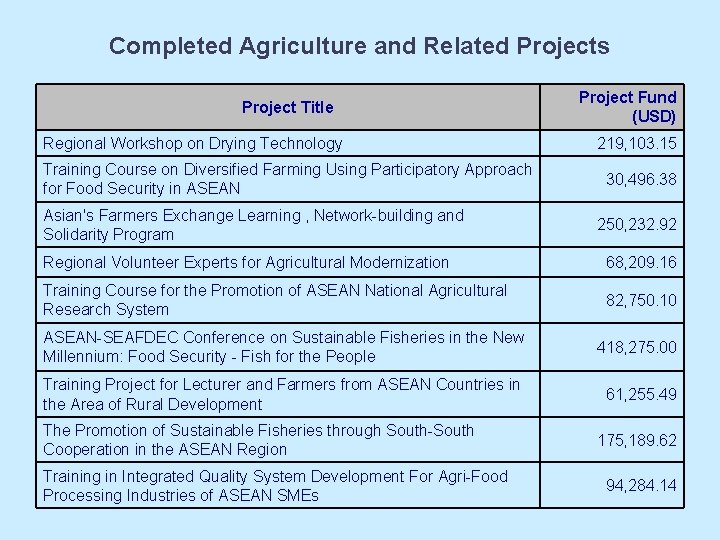 Completed Agriculture and Related Projects

| Project Title | Project Fund (USD) |
|---|---|
| Regional Workshop on Drying Technology | 219,103.15 |
| Training Course on Diversified Farming Using Participatory Approach for Food Security in ASEAN | 30,496.38 |
| Asian's Farmers Exchange Learning , Network-building and Solidarity Program | 250,232.92 |
| Regional Volunteer Experts for Agricultural Modernization | 68,209.16 |
| Training Course for the Promotion of ASEAN National Agricultural Research System | 82,750.10 |
| ASEAN-SEAFDEC Conference on Sustainable Fisheries in the New Millennium: Food Security - Fish for the People | 418,275.00 |
| Training Project for Lecturer and Farmers from ASEAN Countries in the Area of Rural Development | 61,255.49 |
| The Promotion of Sustainable Fisheries through South-South Cooperation in the ASEAN Region | 175,189.62 |
| Training in Integrated Quality System Development For Agri-Food Processing Industries of ASEAN SMEs | 94,284.14 |